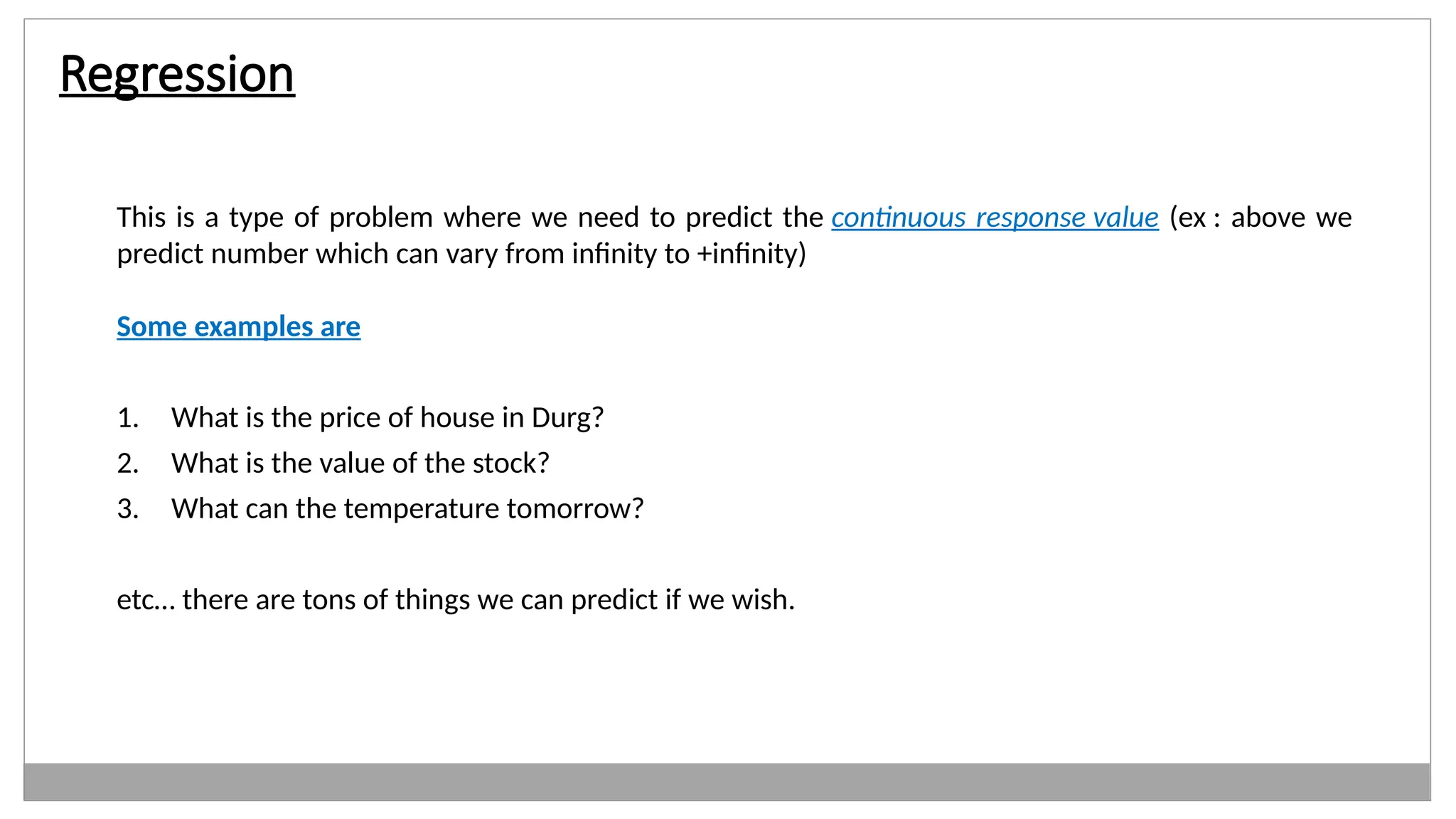 Regression

This is a type of problem where we need to predict the continuous response value (ex : above we predict number which can vary from infinity to +infinity)

Some examples are

1. What is the price of house in Durg?
2. What is the value of the stock?
3. What can the temperature tomorrow?

etc… there are tons of things we can predict if we wish.